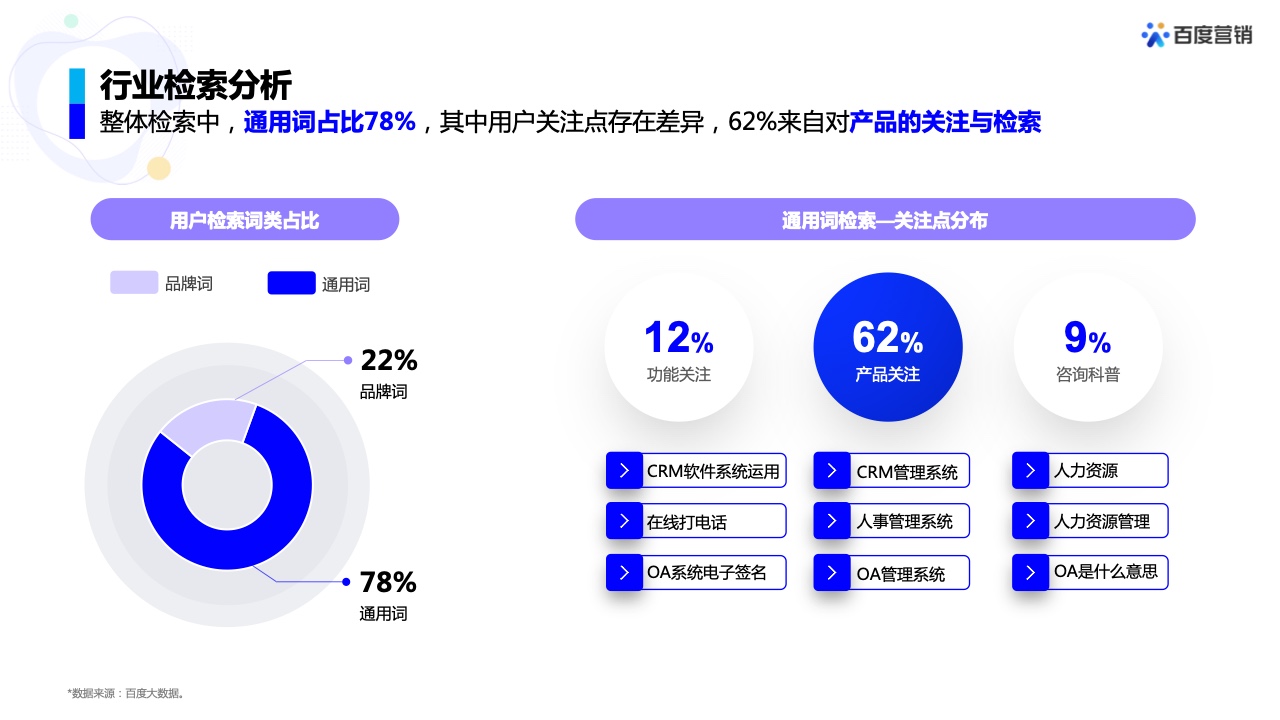 百度营销

行业检索分析

整体检索中，通用词占比78%，其中用户关注点存在差异，62%来自对产品的关注与检索

用户检索词类占比

品牌词 通用词

22%
品牌词

78%
通用词

通用词检索—关注点分布

12%
功能关注

62%
产品关注

9%
咨询科普

CRM软件系统运用
在线打电话
OA系统电子签名

CRM管理系统
人事管理系统
OA管理系统

人力资源
人力资源管理
OA是什么意思

*数据来源：百度大数据。